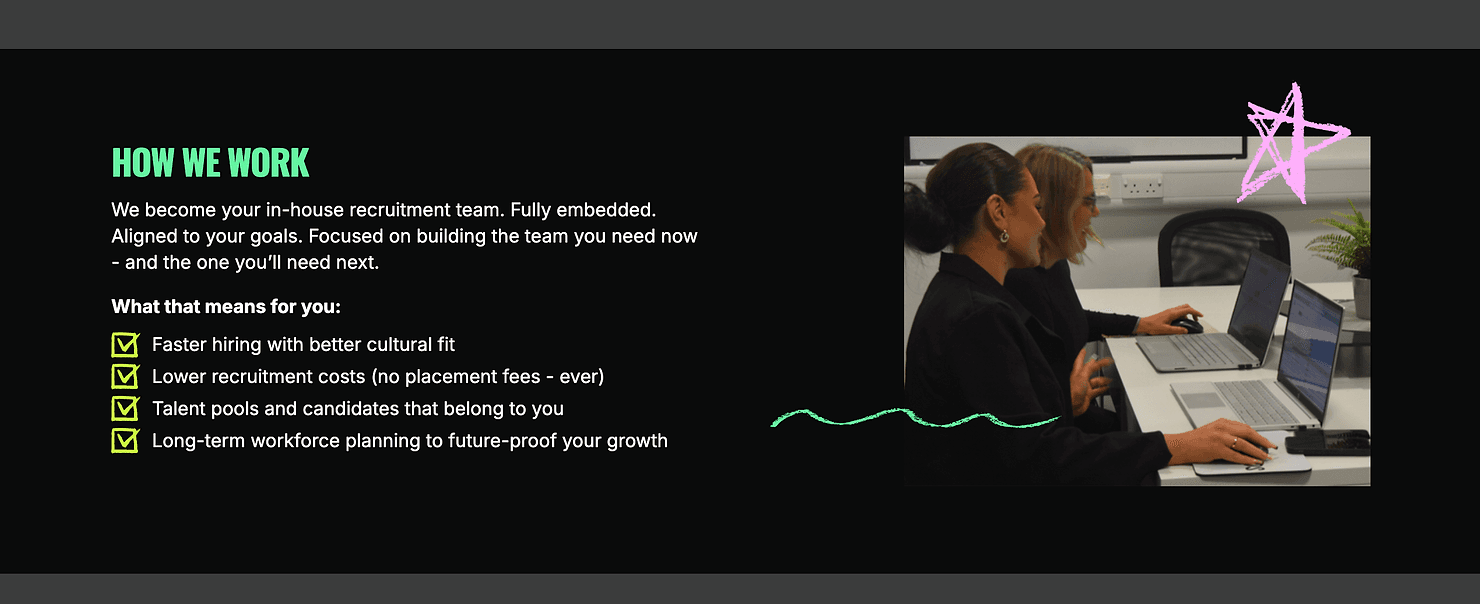 HOW WE WORK

We become your in-house recruitment team. Fully embedded. Aligned to your goals. Focused on building the team you need now - and the one you'll need next.

What that means for you:

Faster hiring with better cultural fit
Lower recruitment costs (no placement fees - ever)
Talent pools and candidates that belong to you
Long-term workforce planning to future-proof your growth